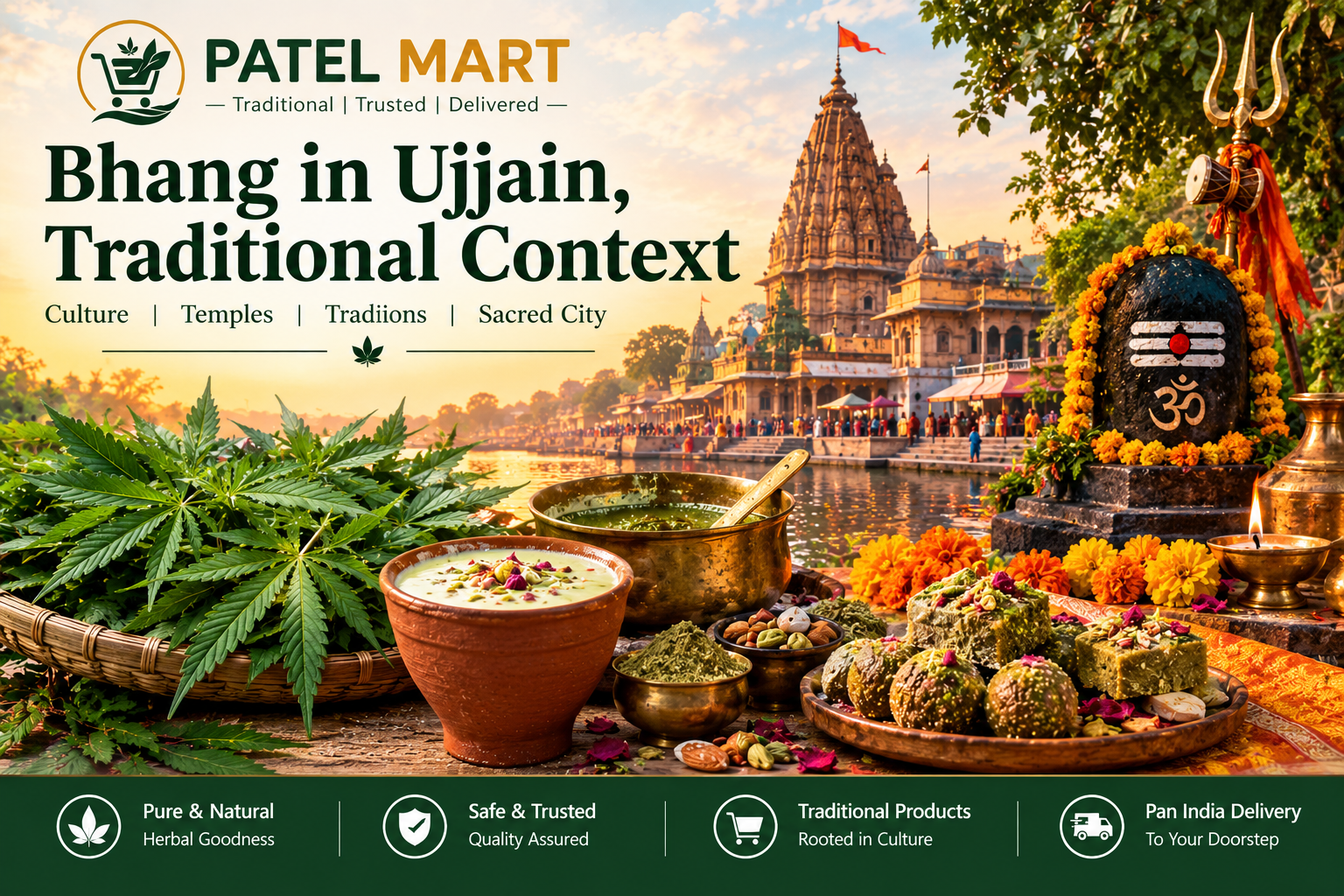 PATEL MART
— Traditional | Trusted | Delivered —

Bhang in Ujjain, Traditional Context

Culture | Temples | Tradiions | Sacred City

ॐ

Pure & Natural
Herbal Goodness

Safe & Trusted
Quality Assured

Traditional Products
Rooted in Culture

Pan India Delivery
To Your Doorstep